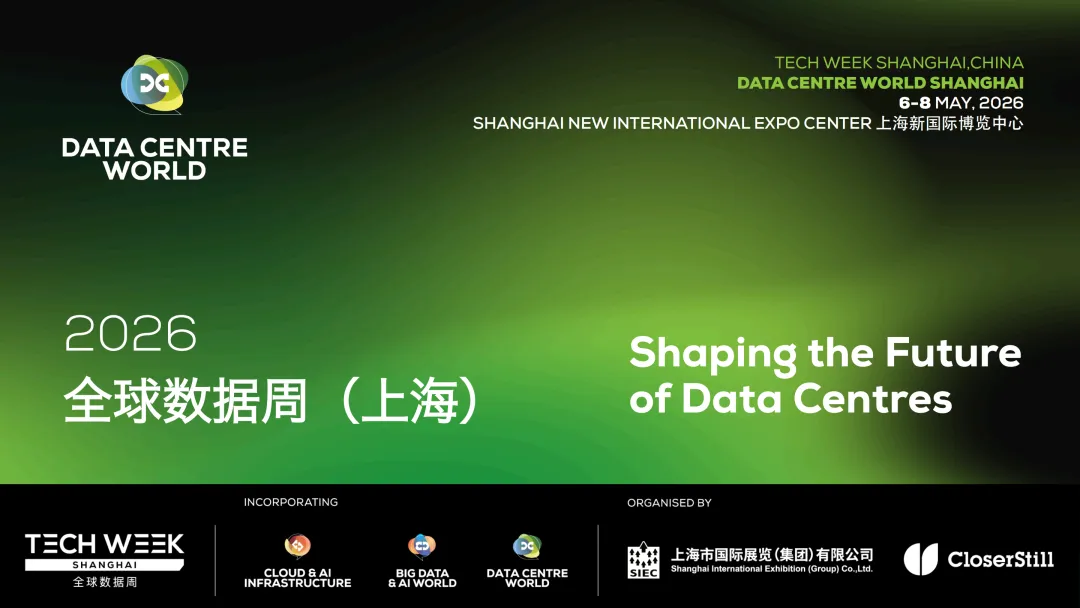 DATA CENTRE WORLD

TECH WEEK SHANGHAI,CHINA
DATA CENTRE WORLD SHANGHAI
6-8 MAY, 2026
SHANGHAI NEW INTERNATIONAL EXPO CENTER 上海新国际博览中心

2026
全球数据周（上海）

Shaping the Future of Data Centres

TECH WEEK
SHANGHAI
全球数据周

INCORPORATING

CLOUD & AI INFRASTRUCTURE

BIG DATA & AI WORLD

DATA CENTRE WORLD

ORGANISED BY

SIEC
上海市国际展览(集团)有限公司
Shanghai International Exhibition (Group) Co.,Ltd.

CloserStill